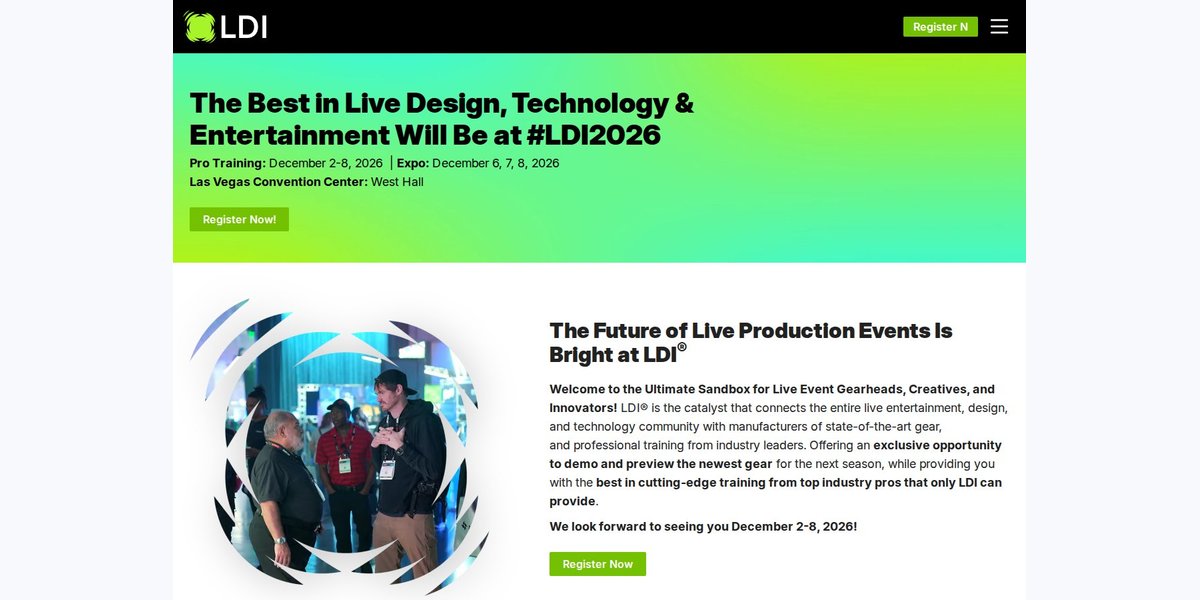 LDI

Register N

The Best in Live Design, Technology & Entertainment Will Be at #LDI2026

Pro Training: December 2-8, 2026 | Expo: December 6, 7, 8, 2026
Las Vegas Convention Center: West Hall

Register Now!

The Future of Live Production Events Is Bright at LDI®

Welcome to the Ultimate Sandbox for Live Event Gearheads, Creatives, and Innovators! LDI® is the catalyst that connects the entire live entertainment, design, and technology community with manufacturers of state-of-the-art gear, and professional training from industry leaders. Offering an exclusive opportunity to demo and preview the newest gear for the next season, while providing you with the best in cutting-edge training from top industry pros that only LDI can provide.

We look forward to seeing you December 2-8, 2026!

Register Now